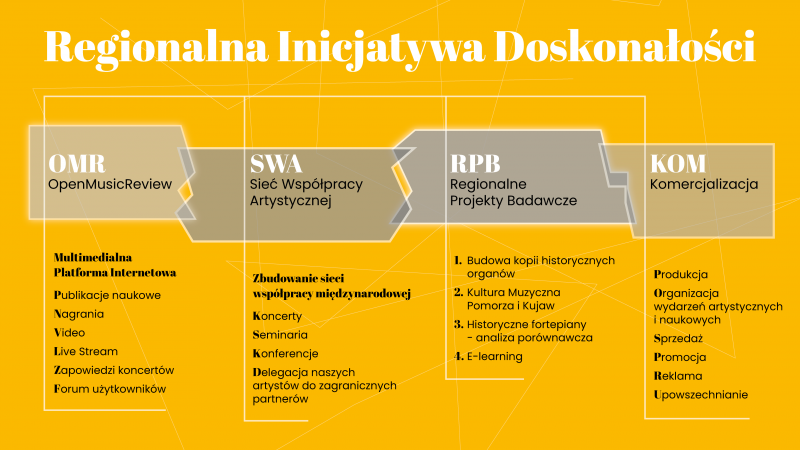 Regionalna Inicjatywa Doskonałości

OMR
OpenMusicReview

Multimedialna Platforma Internetowa
Publikacje naukowe
Nagrania
Video
Live Stream
Zapowiedzi koncertów
Forum użytkowników

SWA
Sieć Współpracy Artystycznej

Zbudowanie sieci współpracy międzynarodowej
Koncerty
Seminaria
Konferencje
Delegacja naszych artystów do zagranicznych partnerów

RPB
Regionalne Projekty Badawcze

1. Budowa kopii historycznych organów
2. Kultura Muzyczna Pomorza i Kujaw
3. Historyczne fortepiany - analiza porównawcza
4. E-learning

KOM
Komercjalizacja

Produkcja
Organizacja wydarzeń artystycznych i naukowych
Sprzedaż
Promocja
Reklama
Upowszechnianie